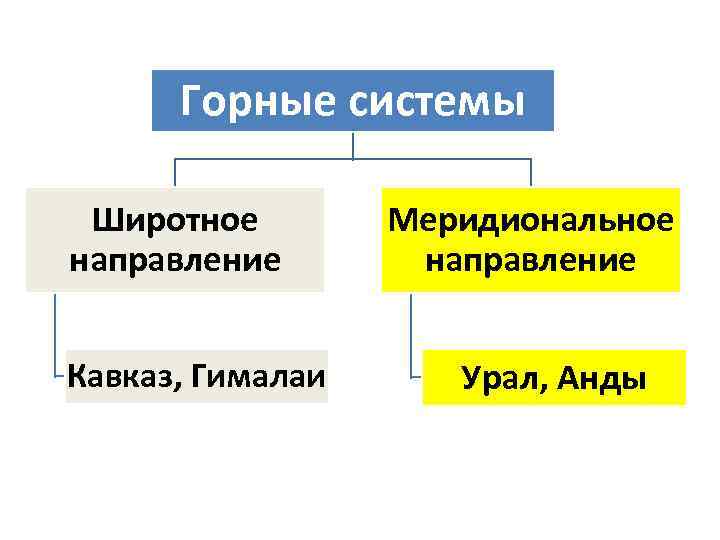 Горные системы

Широтное направление

Кавказ, Гималаи

Меридиональное направление

Урал, Анды